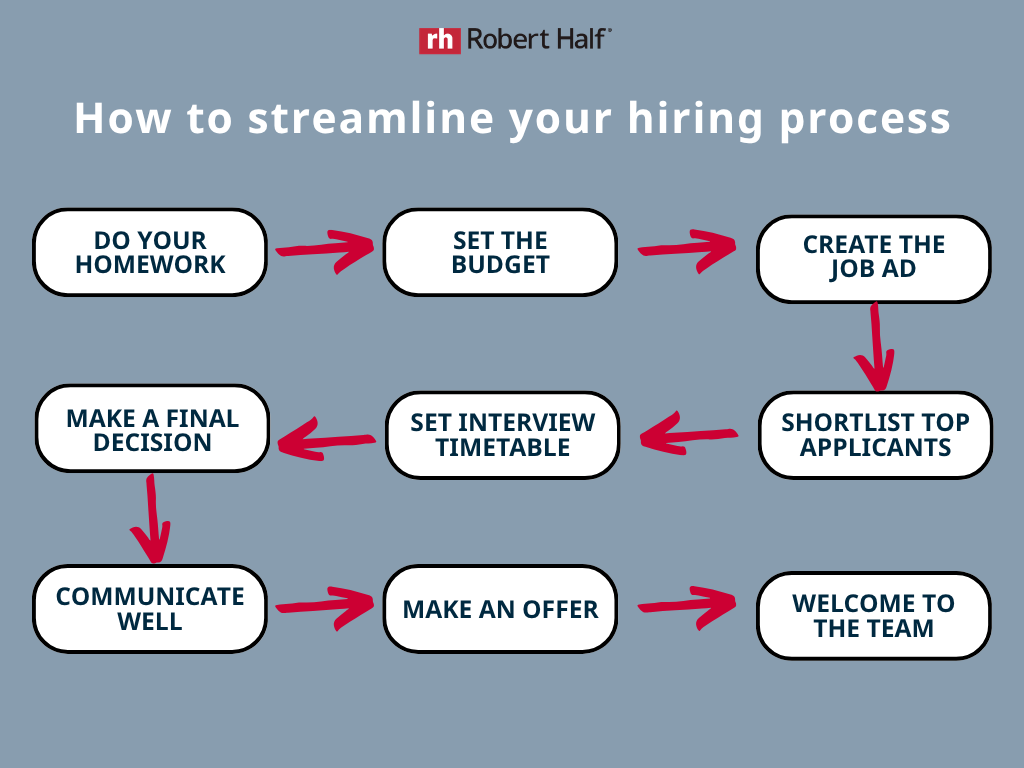 rh Robert Half®

How to streamline your hiring process

DO YOUR HOMEWORK

SET THE BUDGET

CREATE THE JOB AD

SHORTLIST TOP APPLICANTS

SET INTERVIEW TIMETABLE

MAKE A FINAL DECISION

COMMUNICATE WELL

MAKE AN OFFER

WELCOME TO THE TEAM